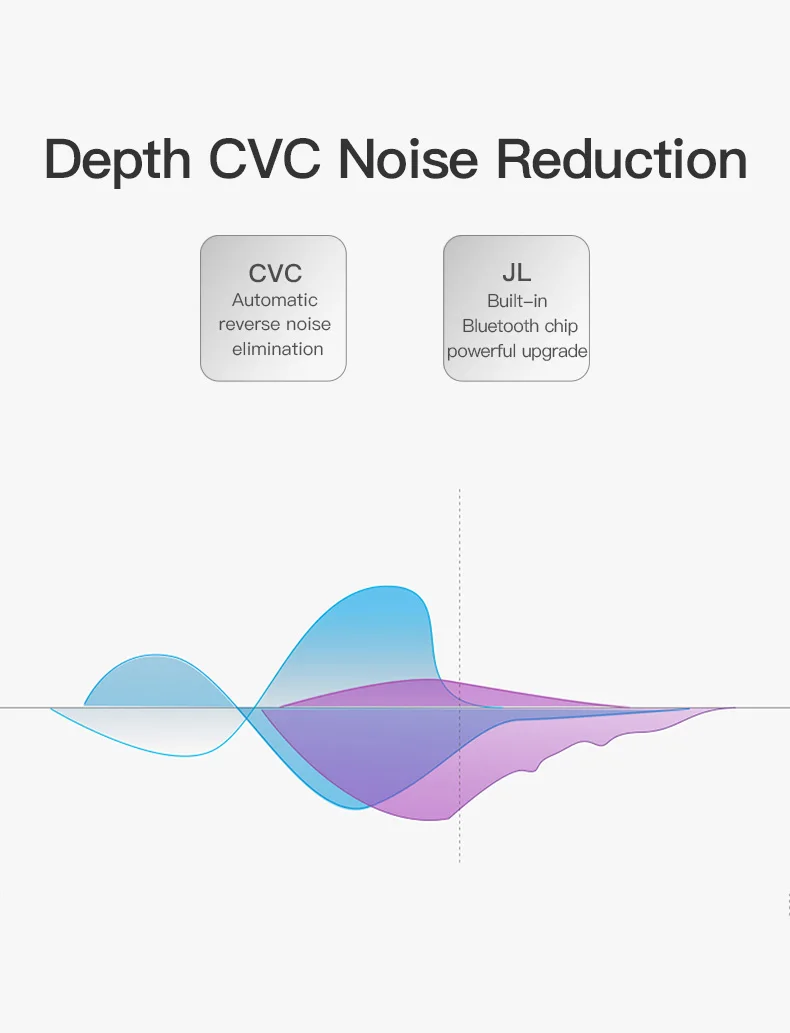 Depth CVC Noise Reduction

CVC
Automatic reverse noise elimination

JL
Built-in Bluetooth chip powerful upgrade